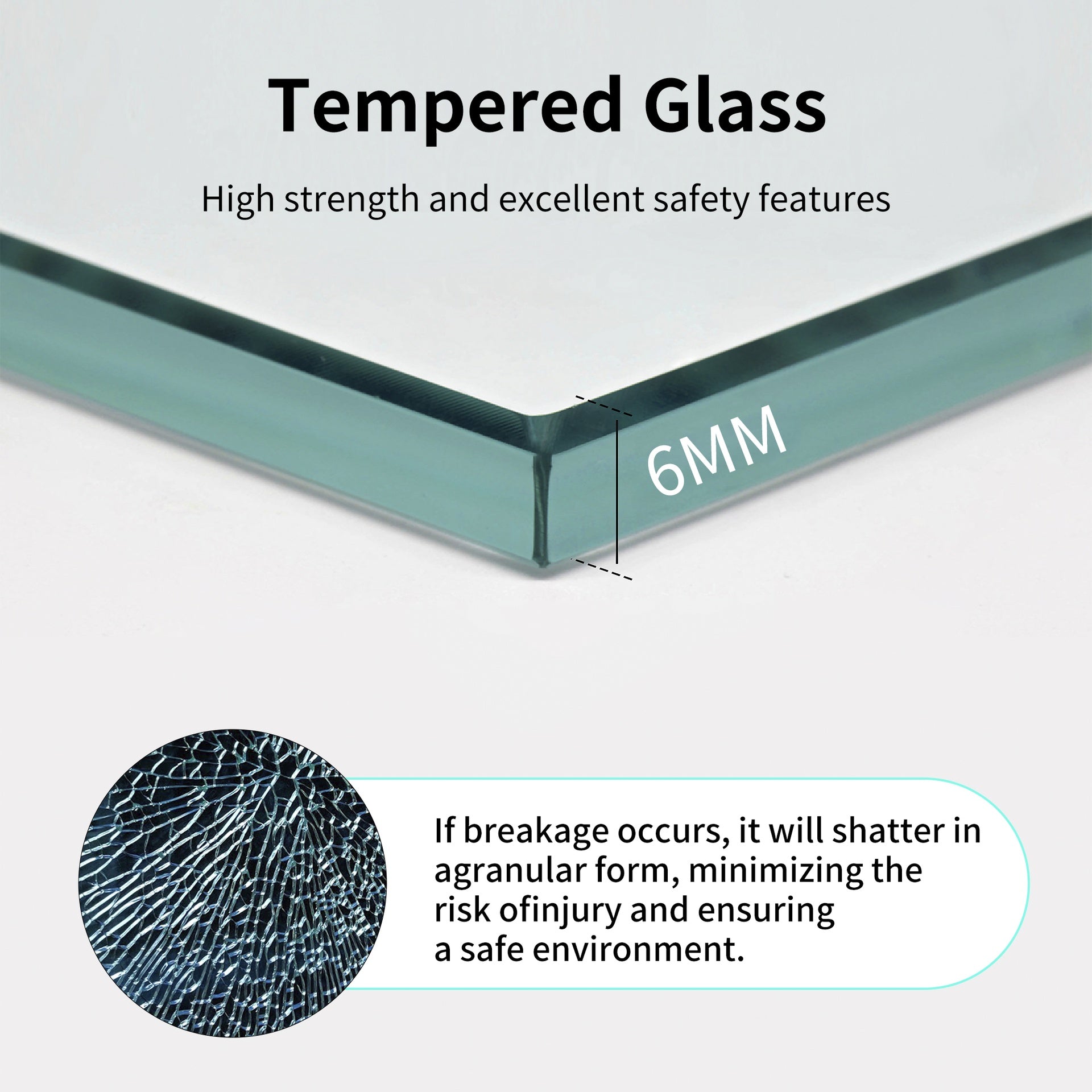 Tempered Glass

High strength and excellent safety features

6MM

If breakage occurs, it will shatter in agranular form, minimizing the risk ofinjury and ensuring a safe environment.